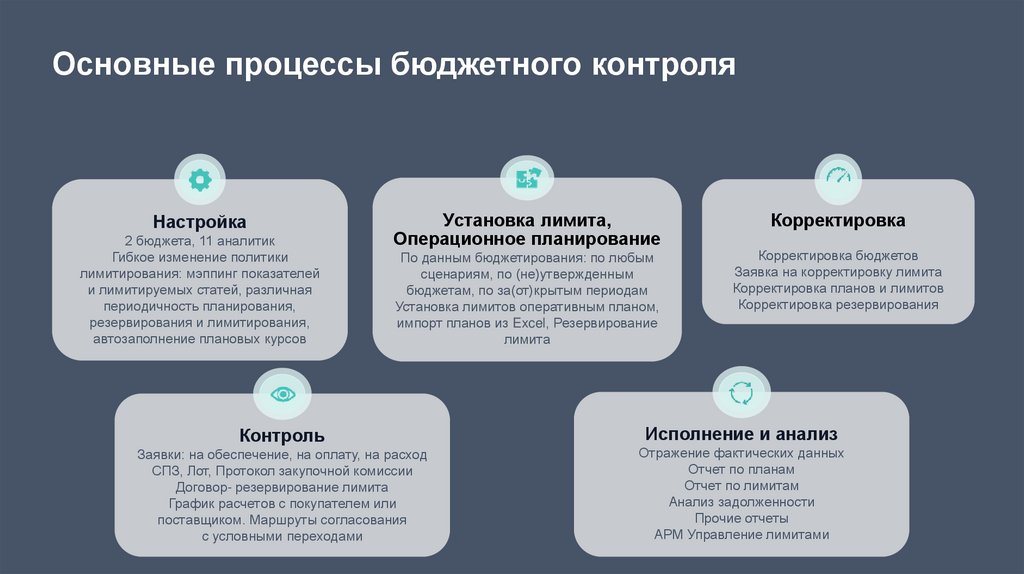 Основные процессы бюджетного контроля

Настройка
2 бюджета, 11 аналитик
Гибкое изменение политики лимитирования: мэппинг показателей и лимитируемых статей, различная периодичность планирования, резервирования и лимитирования, автозаполнение плановых курсов

Установка лимита, Операционное планирование
По данным бюджетирования: по любым сценариям, по (не)утвержденным бюджетам, по за(от)крытым периодам
Установка лимитов оперативным планом, импорт планов из Excel, Резервирование лимита

Корректировка
Корректировка бюджетов
Заявка на корректировку лимита
Корректировка планов и лимитов
Корректировка резервирования

Контроль
Заявки: на обеспечение, на оплату, на расход
СПЗ, Лот, Протокол закупочной комиссии
Договор- резервирование лимита
График расчетов с покупателем или поставщиком. Маршруты согласования с условными переходами

Исполнение и анализ
Отражение фактических данных
Отчет по планам
Отчет по лимитам
Анализ задолженности
Прочие отчеты
АРМ Управление лимитами